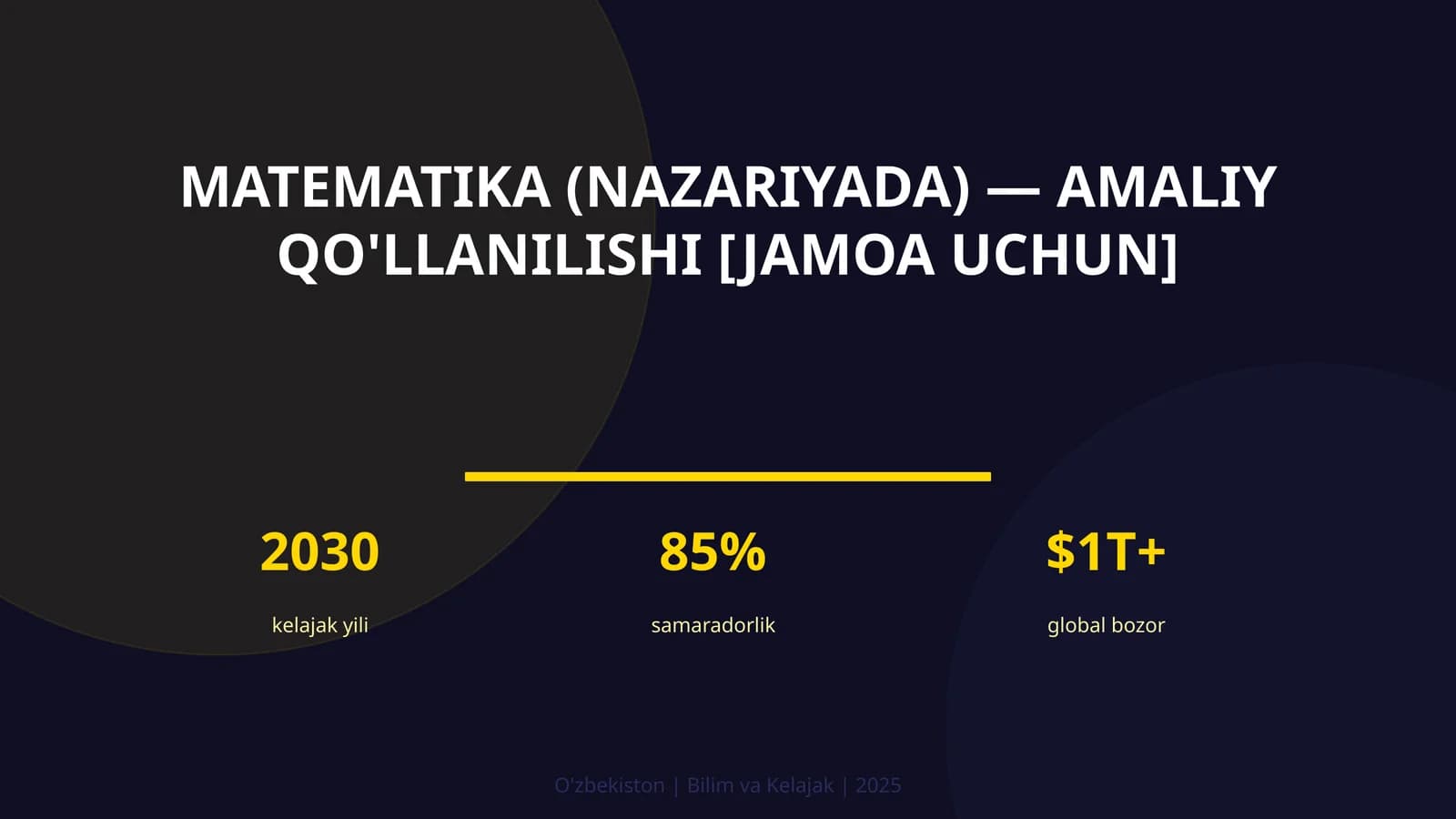 MATEMATIKA (NAZARIYADA) — AMALIY QO'LLANILISHI [JAMOA UCHUN]

2030
kelajak yili

85%
samaradorlik

\$1T+
global bozor

O'zbekiston | Bilim va Kelajak | 2025